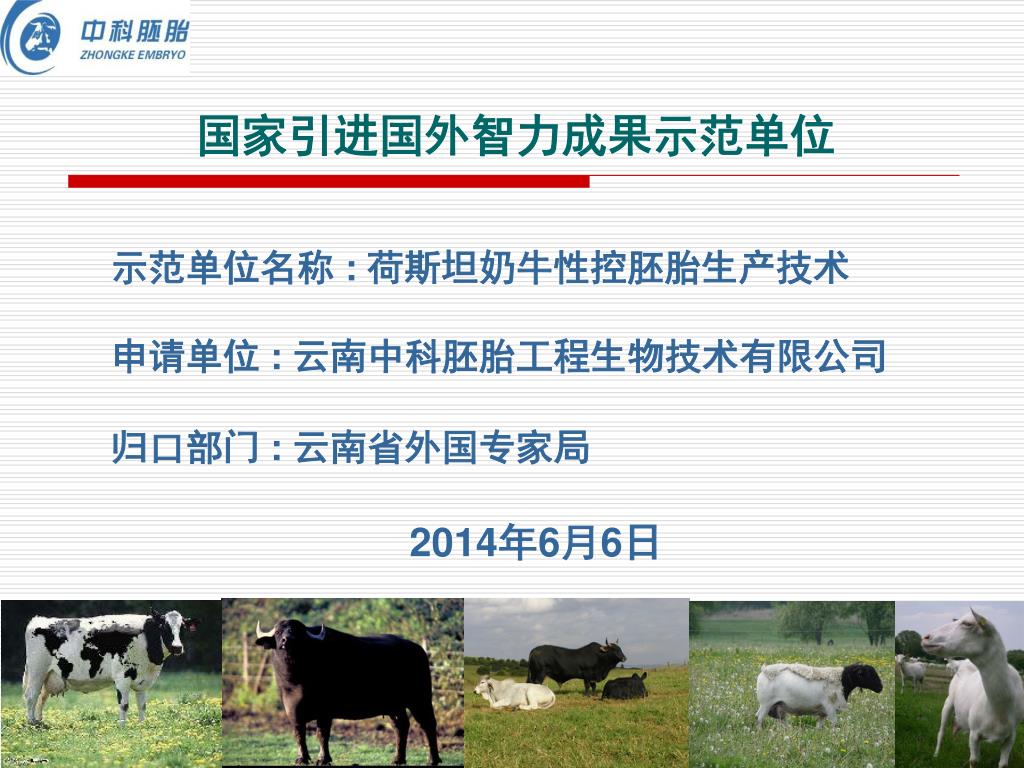 中科胚胎
ZHONGKE EMBRYO

国家引进国外智力成果示范单位

示范单位名称 : 荷斯坦奶牛性控胚胎生产技术

申请单位 : 云南中科胚胎工程生物技术有限公司

归口部门 : 云南省外国专家局

2014年6月6日